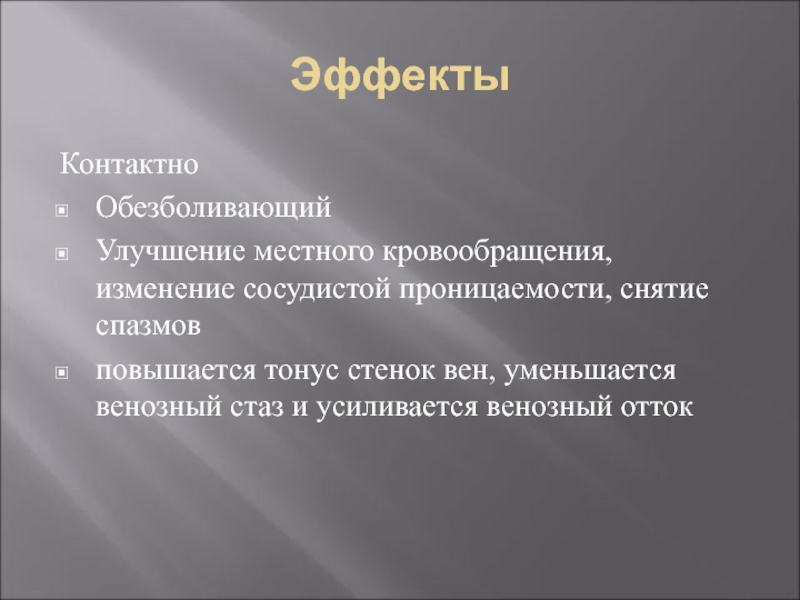 Эффекты

Контактно

- Обезболивающий
- Улучшение местного кровообращения, изменение сосудистой проницаемости, снятие спазмов
- повышается тонус стенок вен, уменьшается венозный стаз и усиливается венозный отток